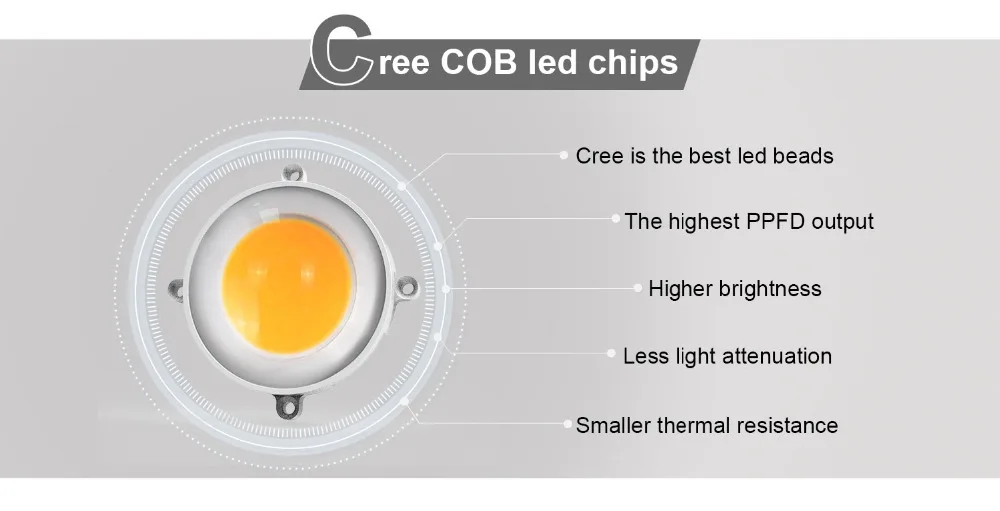 Cree COB led chips

Cree is the best led beads

The highest PPFD output

Higher brightness

Less light attenuation

Smaller thermal resistance